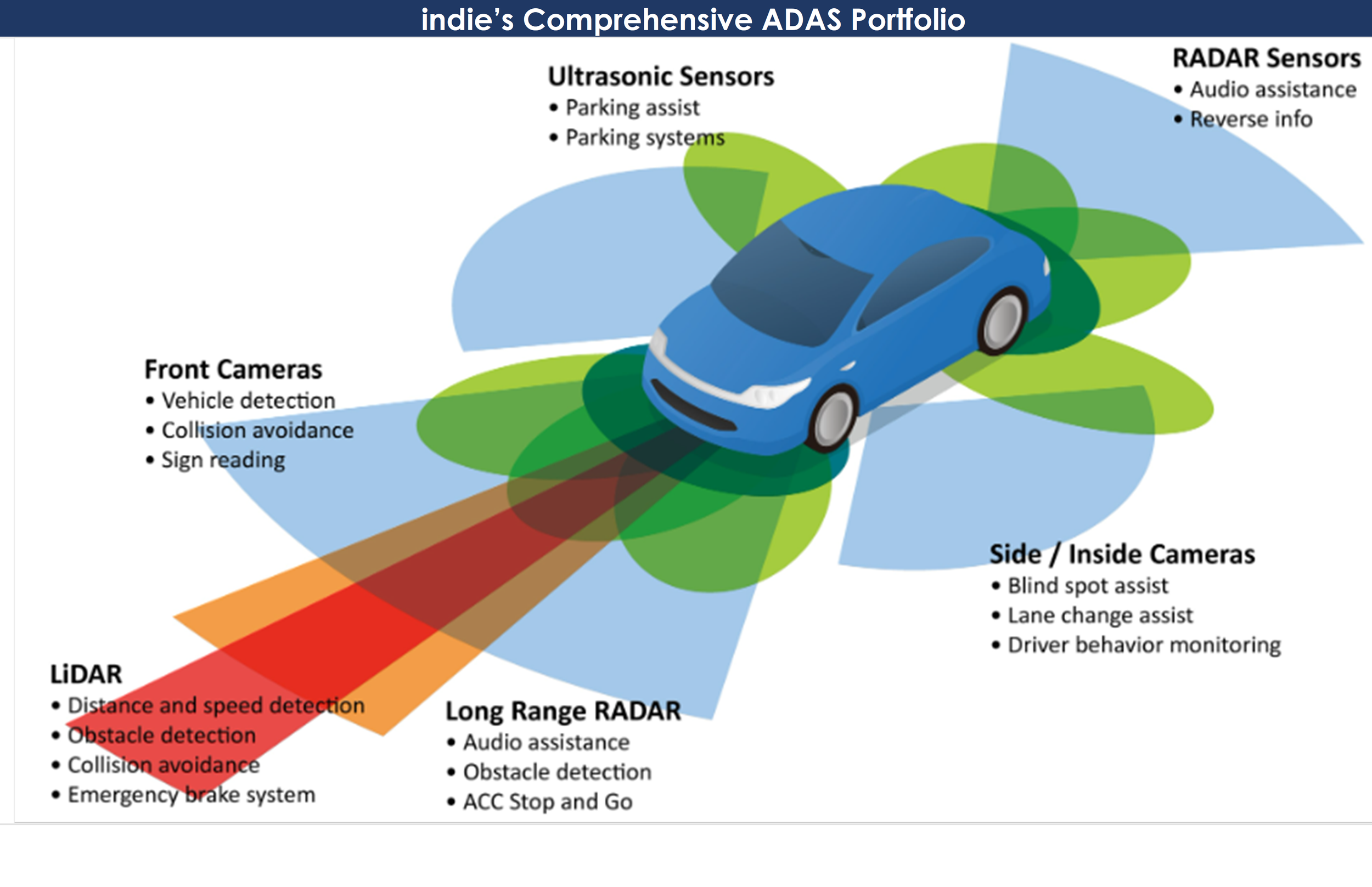 indie's Comprehensive ADAS Portfolio

Ultrasonic Sensors
• Parking assist
• Parking systems

RADAR Sensors
• Audio assistance
• Reverse info

Front Cameras
• Vehicle detection
• Collision avoidance
• Sign reading

Side / Inside Cameras
• Blind spot assist
• Lane change assist
• Driver behavior monitoring

LiDAR
• Distance and speed detection
• Obstacle detection
• Collision avoidance
• Emergency brake system

Long Range RADAR
• Audio assistance
• Obstacle detection
• ACC Stop and Go